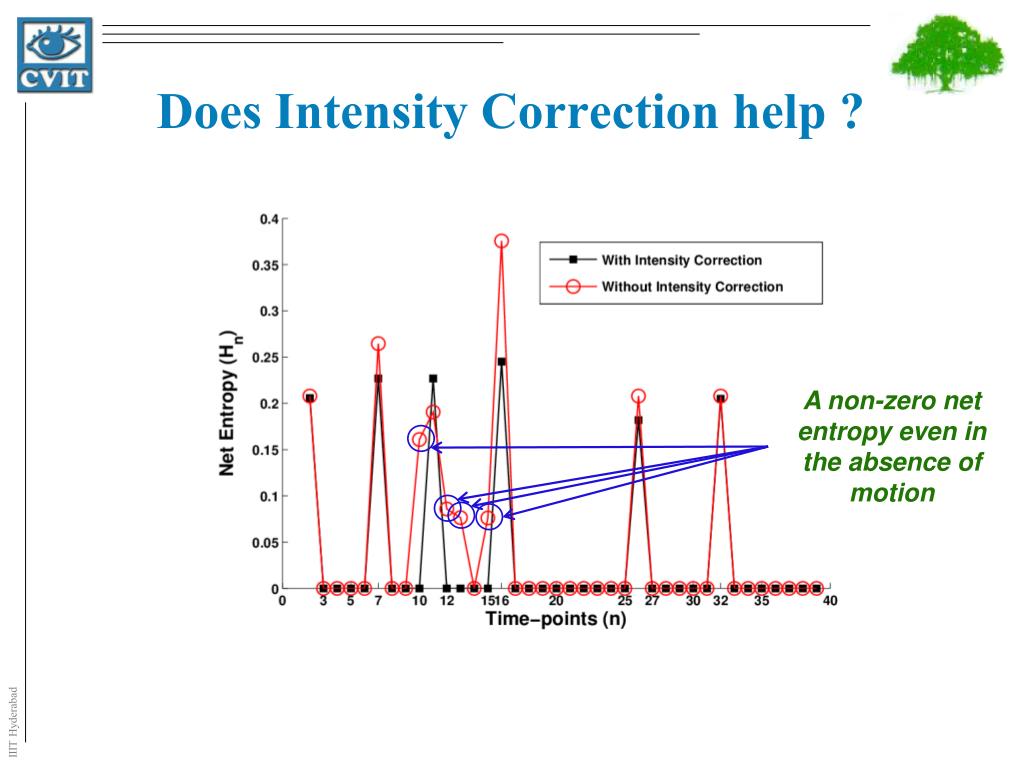 CVIT

Does Intensity Correction help ?

With Intensity Correction
Without Intensity Correction

Net Entropy ($H_n$)

0.4
0.35
0.3
0.25
0.2
0.15
0.1
0.05
0

0 3 5 7 10 12 15 16 20 25 27 30 32 35 40

Time−points (n)

A non-zero net entropy even in the absence of motion

IIIT Hyderabad